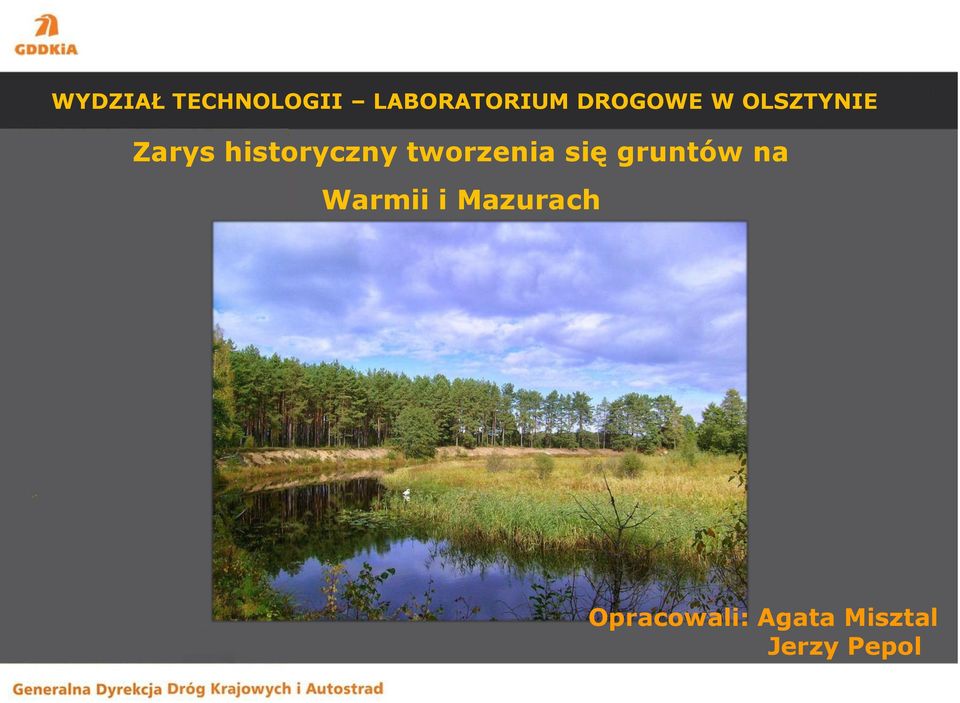 GDDKiA

WYDZIAŁ TECHNOLOGII – LABORATORIUM DROGOWE W OLSZTYNIE

Zarys historyczny tworzenia się gruntów na Warmii i Mazurach

Opracowali: Agata Misztal
Jerzy Pepol

Generalna Dyrekcja Dróg Krajowych i Autostrad